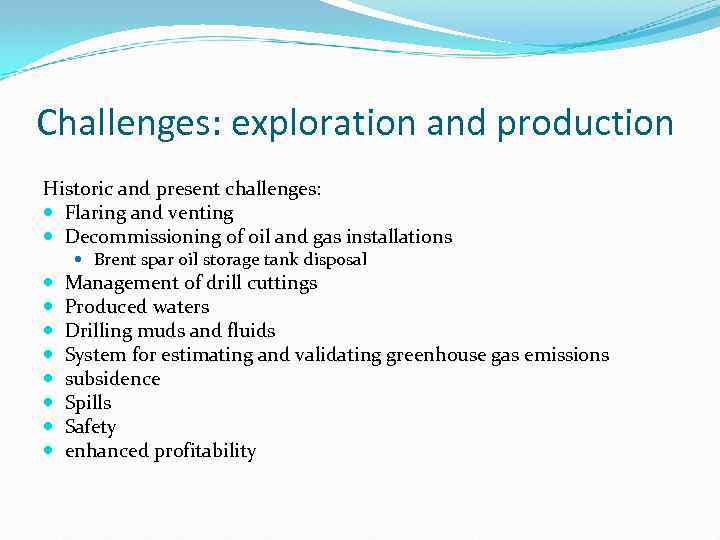 Challenges: exploration and production

Historic and present challenges:
- Flaring and venting
- Decommissioning of oil and gas installations
  - Brent spar oil storage tank disposal
- Management of drill cuttings
- Produced waters
- Drilling muds and fluids
- System for estimating and validating greenhouse gas emissions
- subsidence
- Spills
- Safety
- enhanced profitability